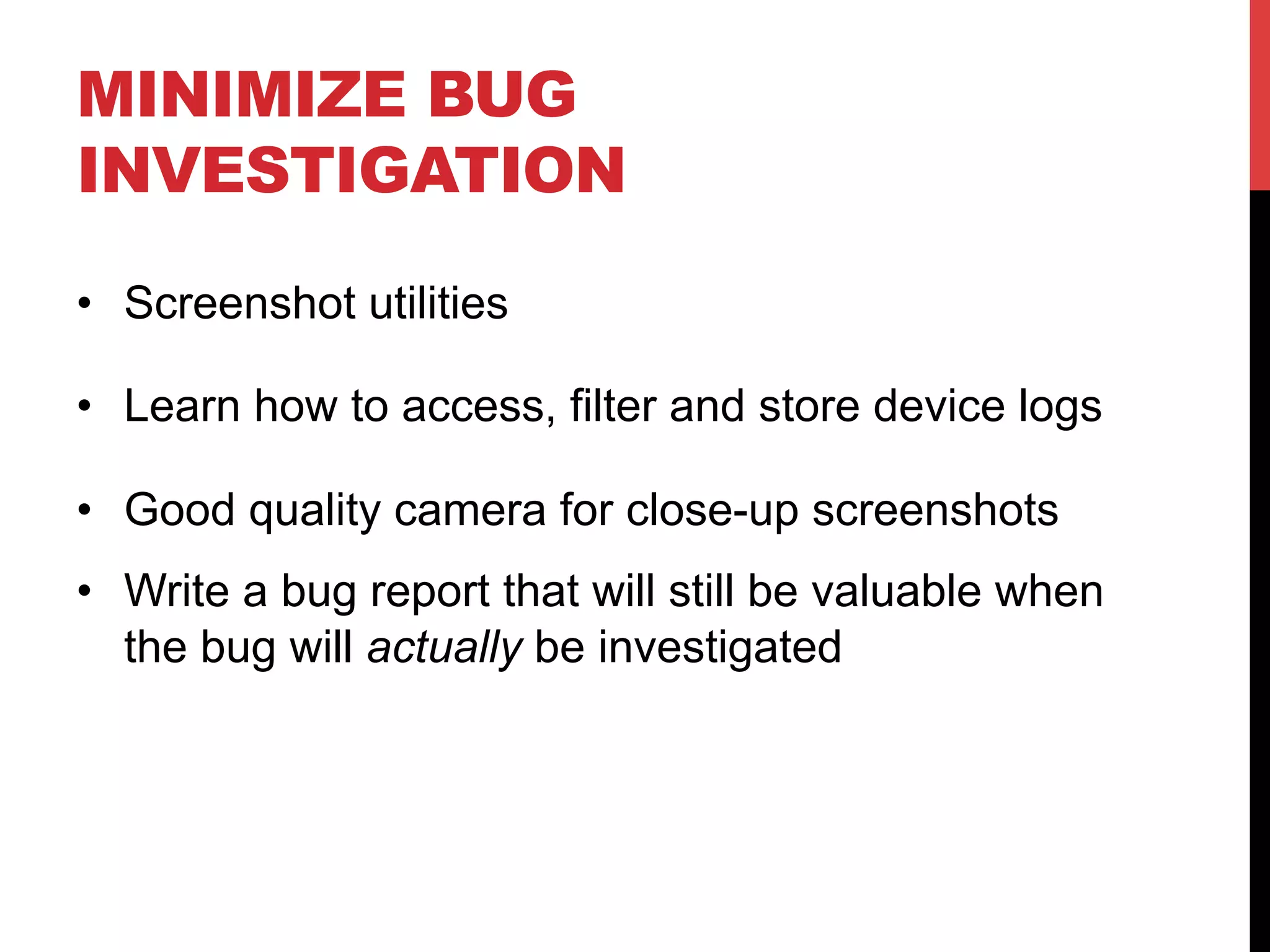 MINIMIZE BUG INVESTIGATION

• Screenshot utilities

• Learn how to access, filter and store device logs

• Good quality camera for close-up screenshots

• Write a bug report that will still be valuable when the bug will actually be investigated